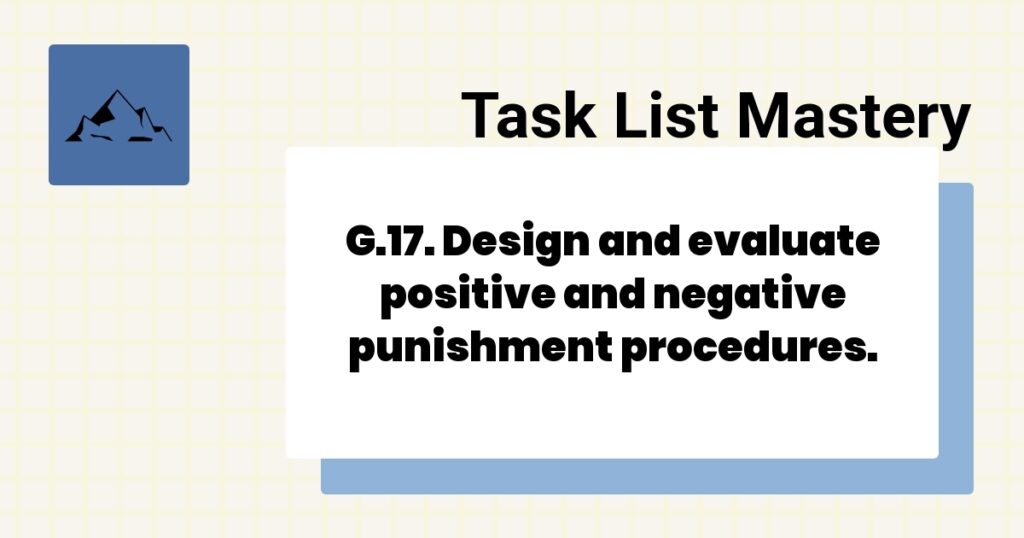 Task List Mastery

G.17. Design and evaluate positive and negative punishment procedures.